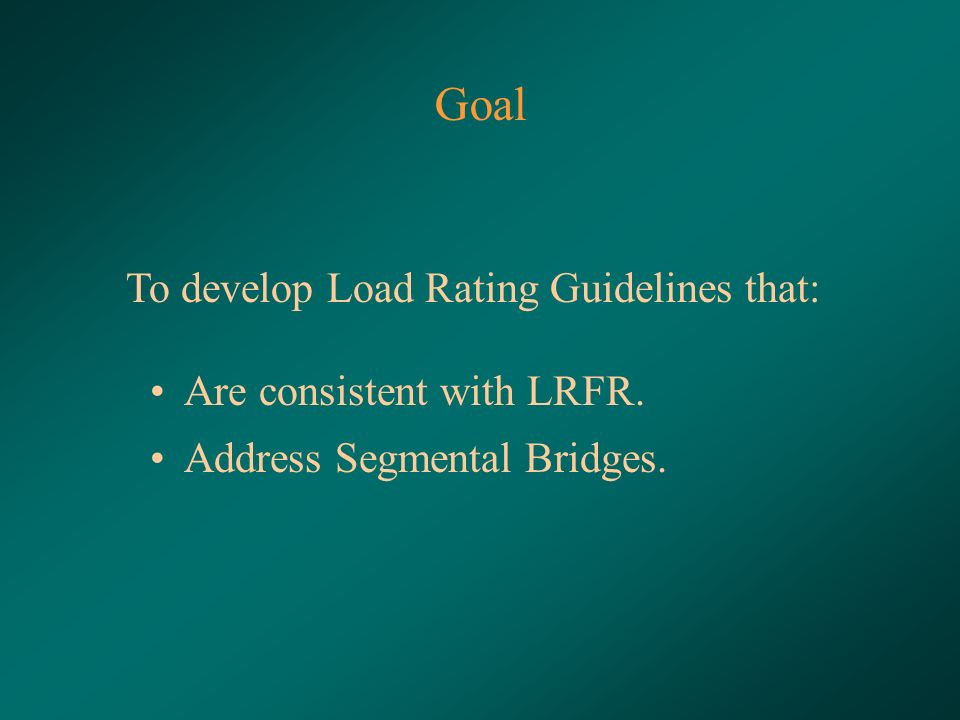 Goal

To develop Load Rating Guidelines that:

• Are consistent with LRFR.
• Address Segmental Bridges.